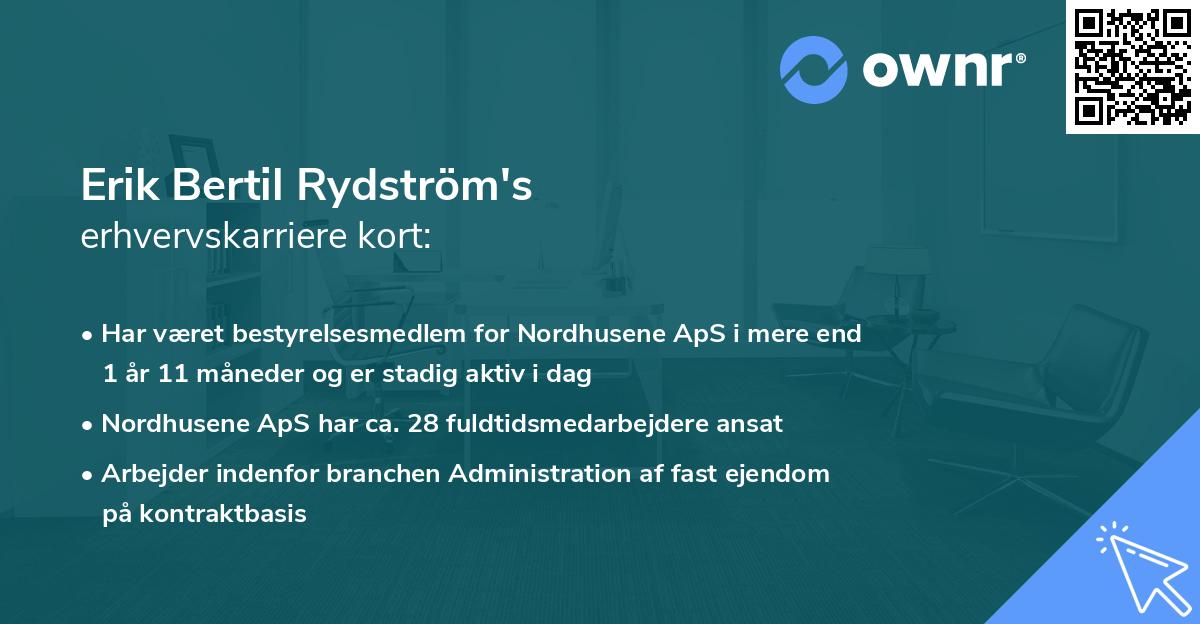 ownr®

Erik Bertil Rydström's
erhvervskarriere kort:

• Har været bestyrelsesmedlem for Nordhusene ApS i mere end 1 år 11 måneder og er stadig aktiv i dag

• Nordhusene ApS har ca. 28 fuldtidsmedarbejdere ansat

• Arbejder indenfor branchen Administration af fast ejendom på kontraktbasis